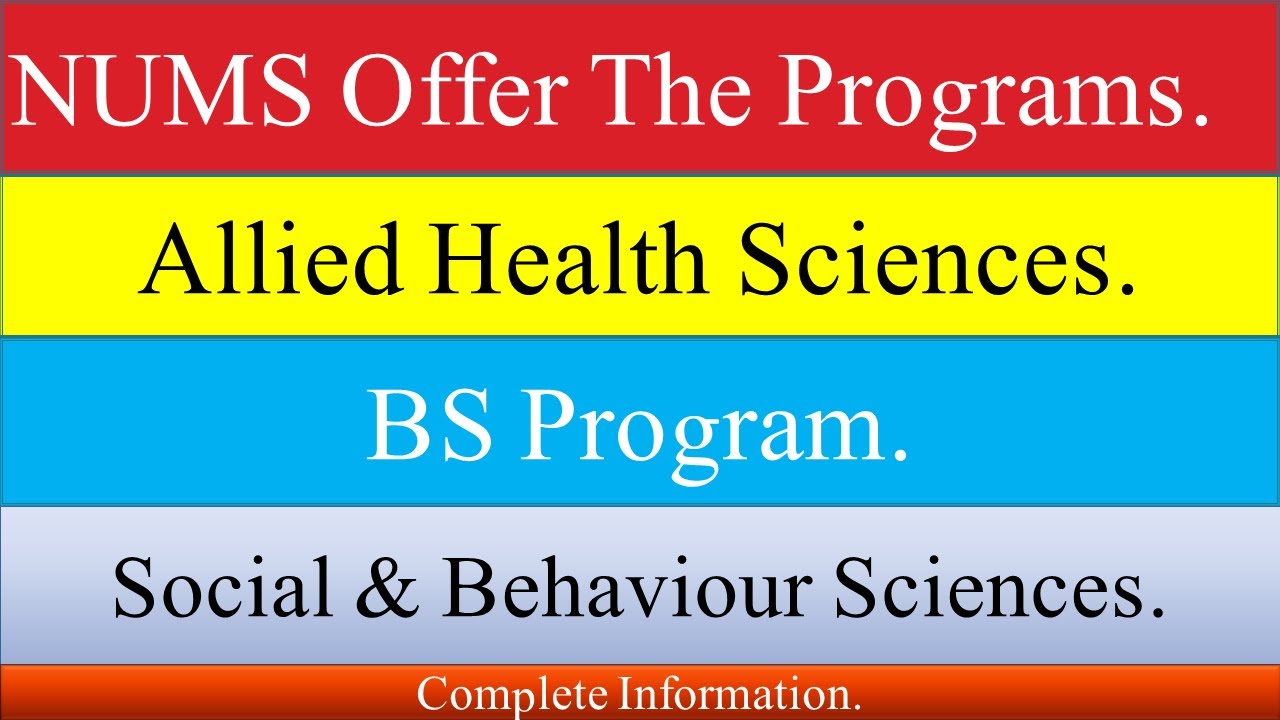 NUMS Offer The Programs.

Allied Health Sciences.

BS Program.

Social & Behaviour Sciences.

Complete Information.